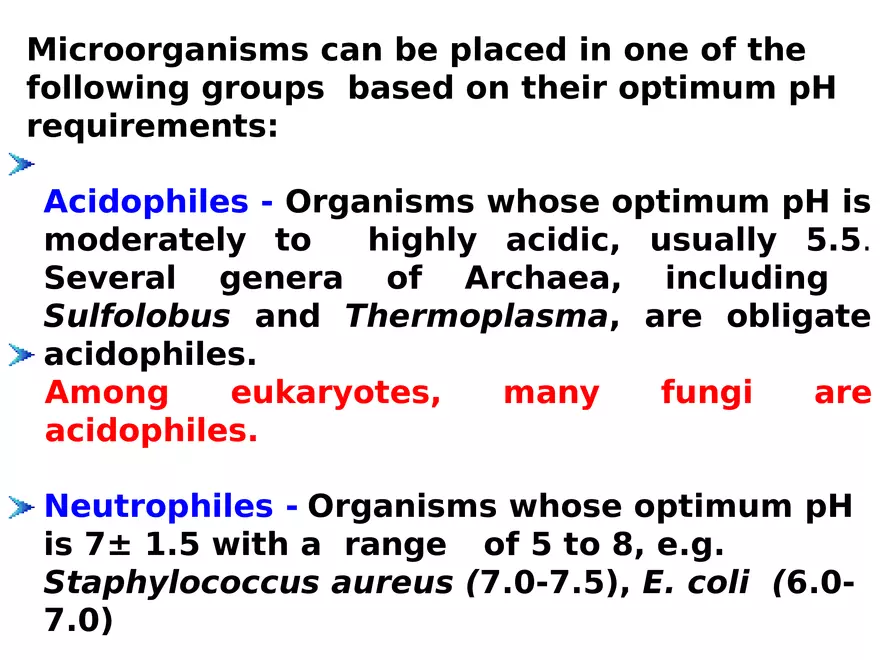 Microorganisms can be placed in one of the following groups based on their optimum pH requirements:

Acidophiles - Organisms whose optimum pH is moderately to highly acidic, usually 5.5. Several genera of Archaea, including Sulfolobus and Thermoplasma, are obligate acidophiles.
Among eukaryotes, many fungi are acidophiles.

Neutrophiles - Organisms whose optimum pH is 7± 1.5 with a range of 5 to 8, e.g. Staphylococcus aureus (7.0-7.5), E. coli (6.0-7.0)